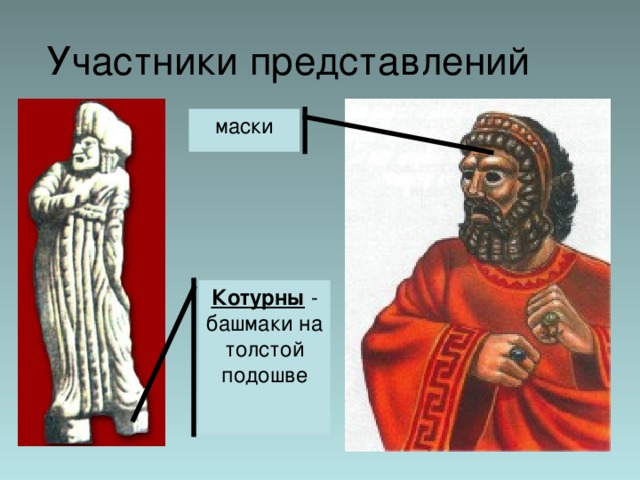 Участники представлений

маски

Котурны - башмаки на толстой подошве